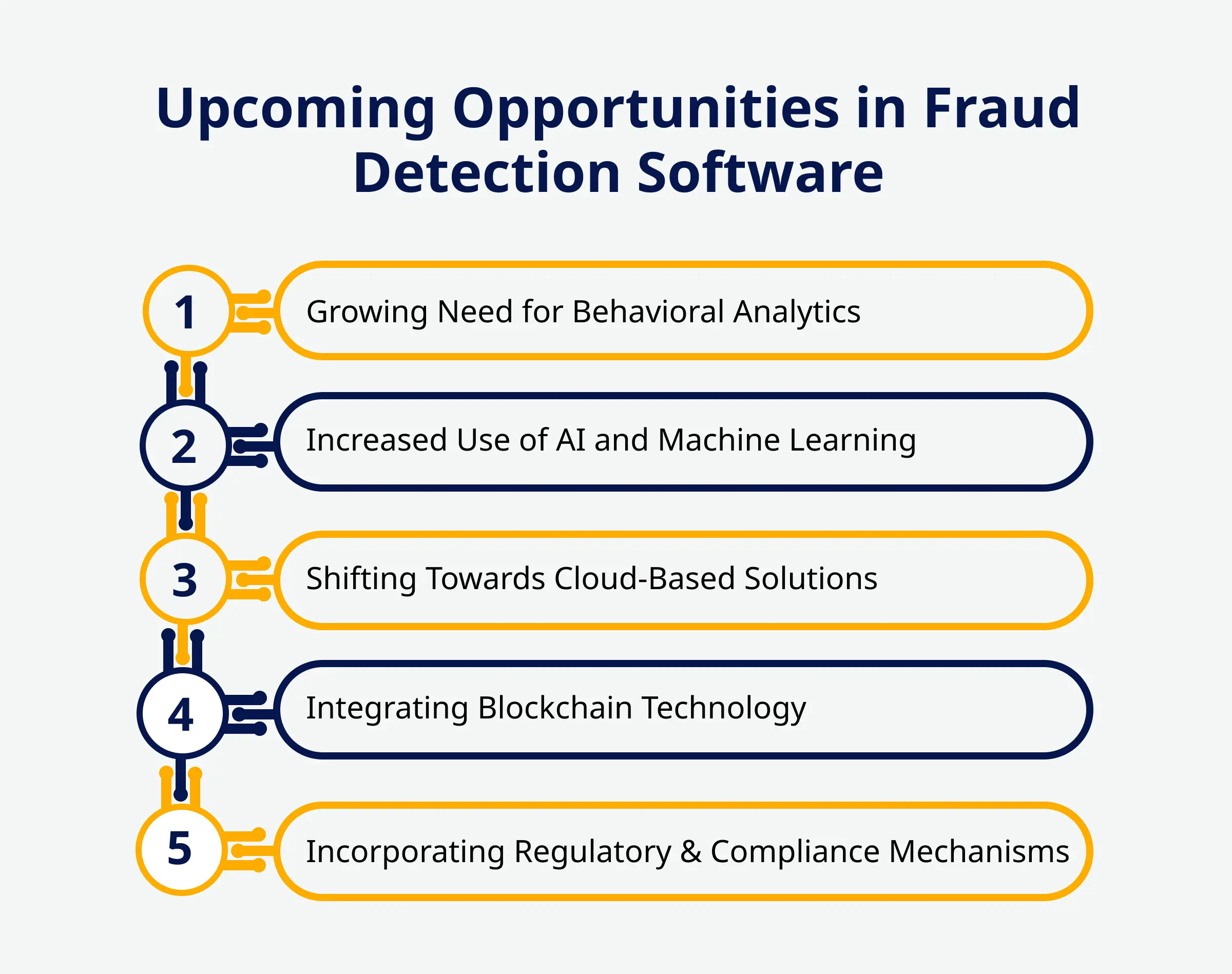 Upcoming Opportunities in Fraud Detection Software

1 Growing Need for Behavioral Analytics

2 Increased Use of AI and Machine Learning

3 Shifting Towards Cloud-Based Solutions

4 Integrating Blockchain Technology

5 Incorporating Regulatory & Compliance Mechanisms